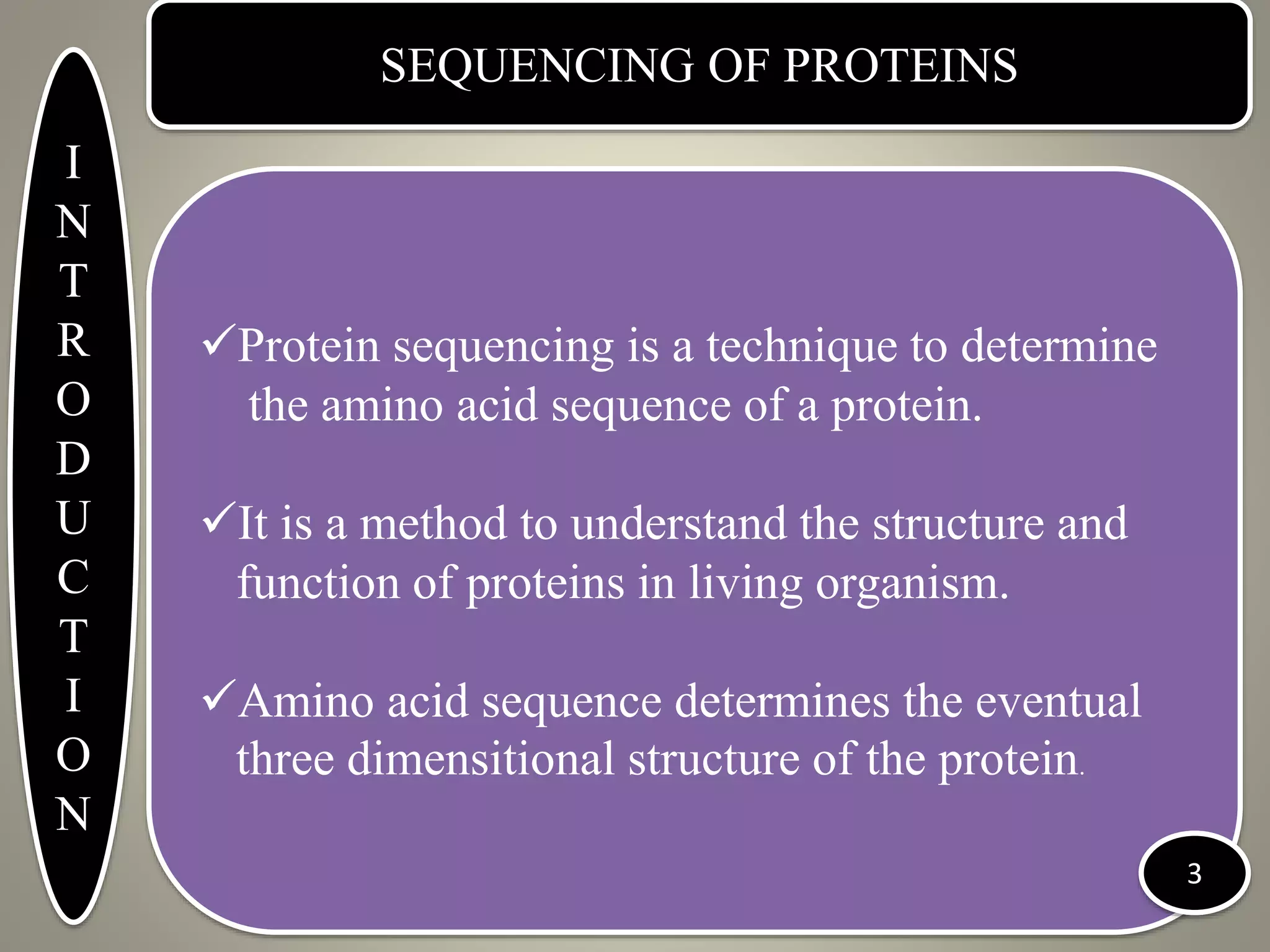 SEQUENCING OF PROTEINS

I
N
T
R
O
D
U
C
T
I
O
N

✓Protein sequencing is a technique to determine the amino acid sequence of a protein.

✓It is a method to understand the structure and function of proteins in living organism.

✓Amino acid sequence determines the eventual three dimensitional structure of the protein.

3